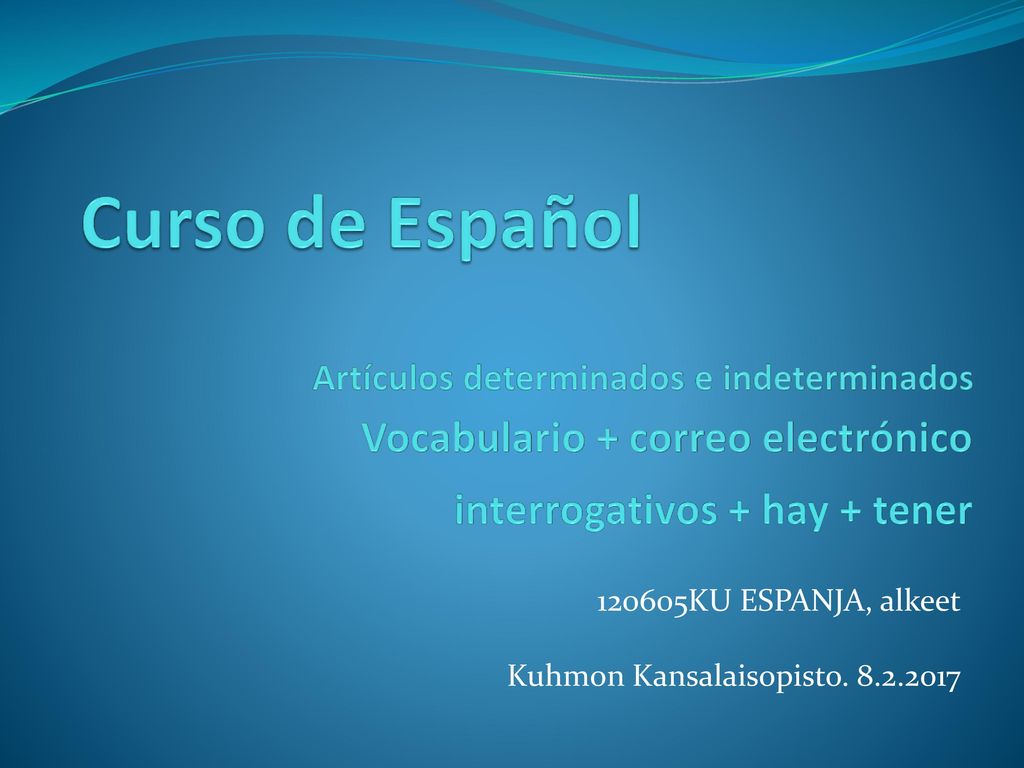 Curso de Español

Artículos determinados e indeterminados

Vocabulario + correo electrónico

interrogativos + hay + tener

120605KU ESPANJA, alkeet

Kuhmon Kansalaisopisto. 8.2.2017